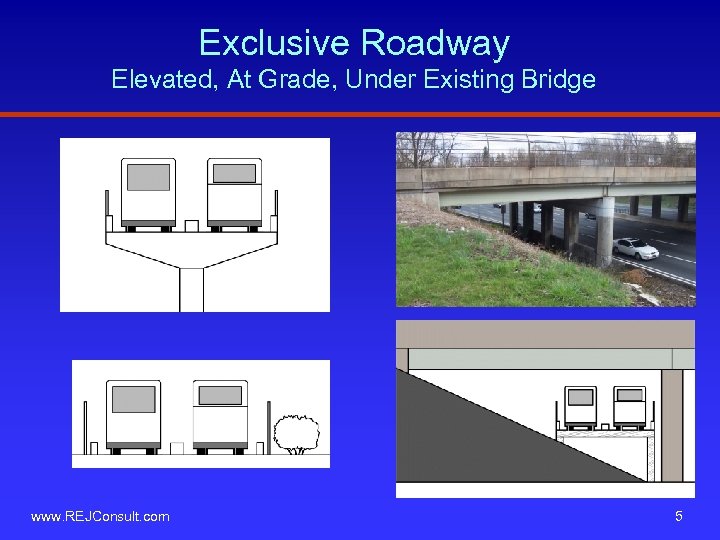 Exclusive Roadway
Elevated, At Grade, Under Existing Bridge

www.REJConsult.com

5